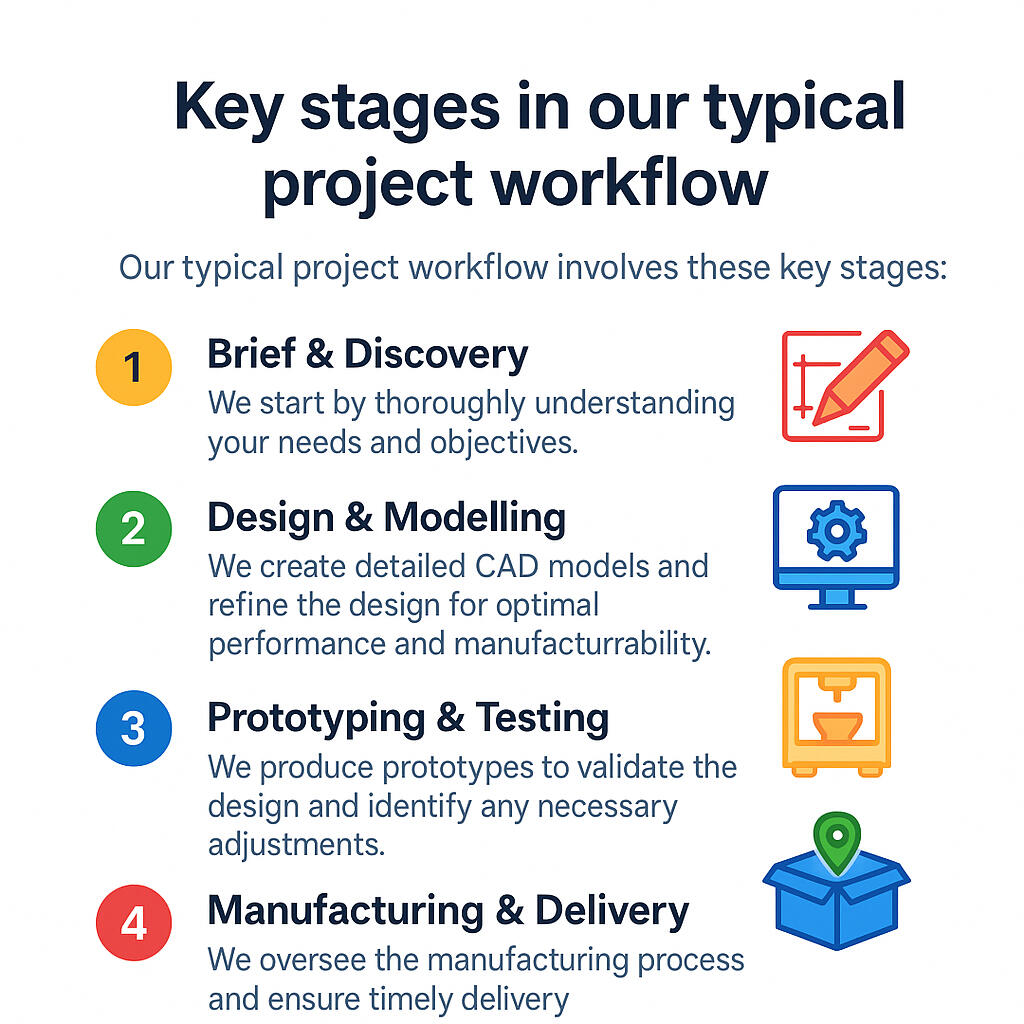 Key stages in our typical project workflow

Our typical project workflow involves these key stages:

1
Brief & Discovery
We start by thoroughly understanding your needs and objectives.

2
Design & Modelling
We create detailed CAD models and refine the design for optimal performance and manufacturrability.

3
Prototyping & Testing
We produce prototypes to validate the design and identify any necessary adjustments.

4
Manufacturing & Delivery
We oversee the manufacturing process and ensure timely delivery